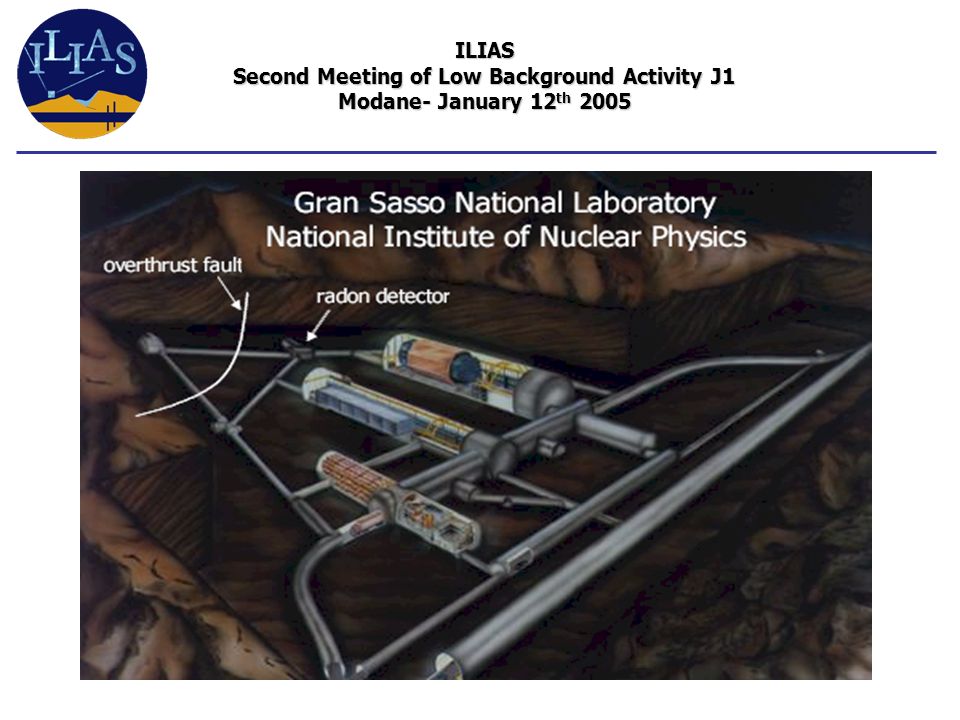 ILIAS

ILIAS
Second Meeting of Low Background Activity J1
Modane- January 12$^{th}$ 2005

Gran Sasso National Laboratory
National Institute of Nuclear Physics

overthrust fault

radon detector